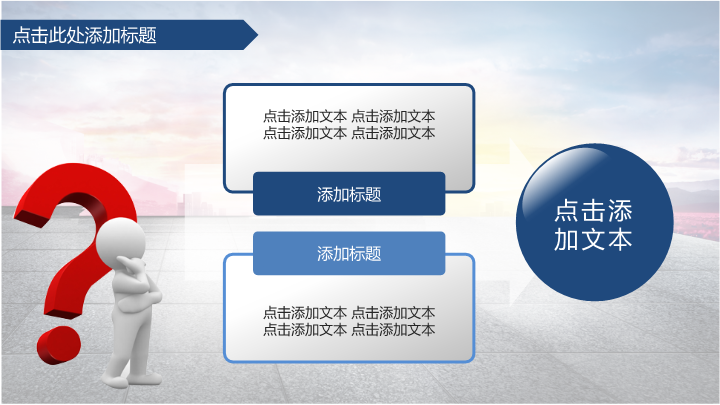 点击此处添加标题

点击添加文本 点击添加文本
点击添加文本 点击添加文本

添加标题

添加标题

点击添加文本 点击添加文本
点击添加文本 点击添加文本

点击添加文本